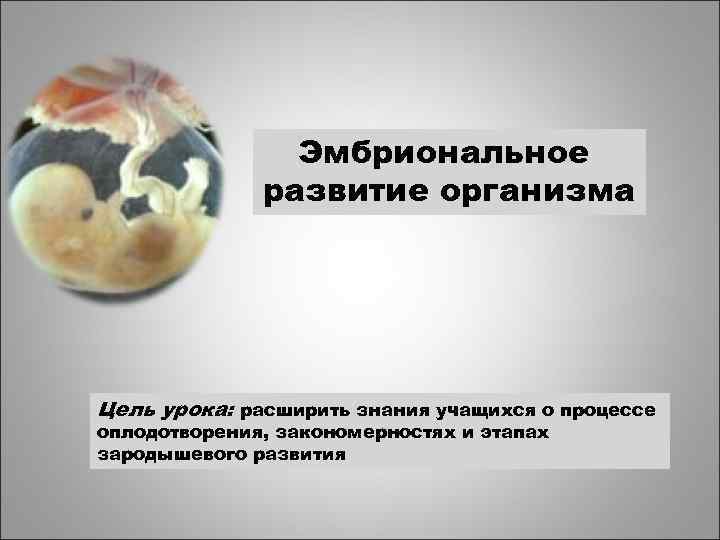 Эмбриональное развитие организма

Цель урока: расширить знания учащихся о процессе оплодотворения, закономерностях и этапах зародышевого развития